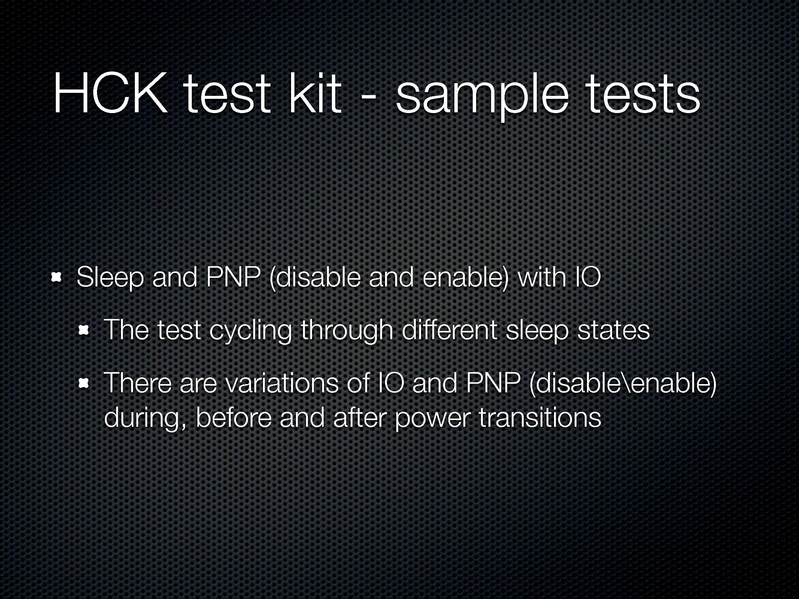 HCK test kit - sample tests

Sleep and PNP (disable and enable) with IO

The test cycling through different sleep states

There are variations of IO and PNP (disable\enable) during, before and after power transitions